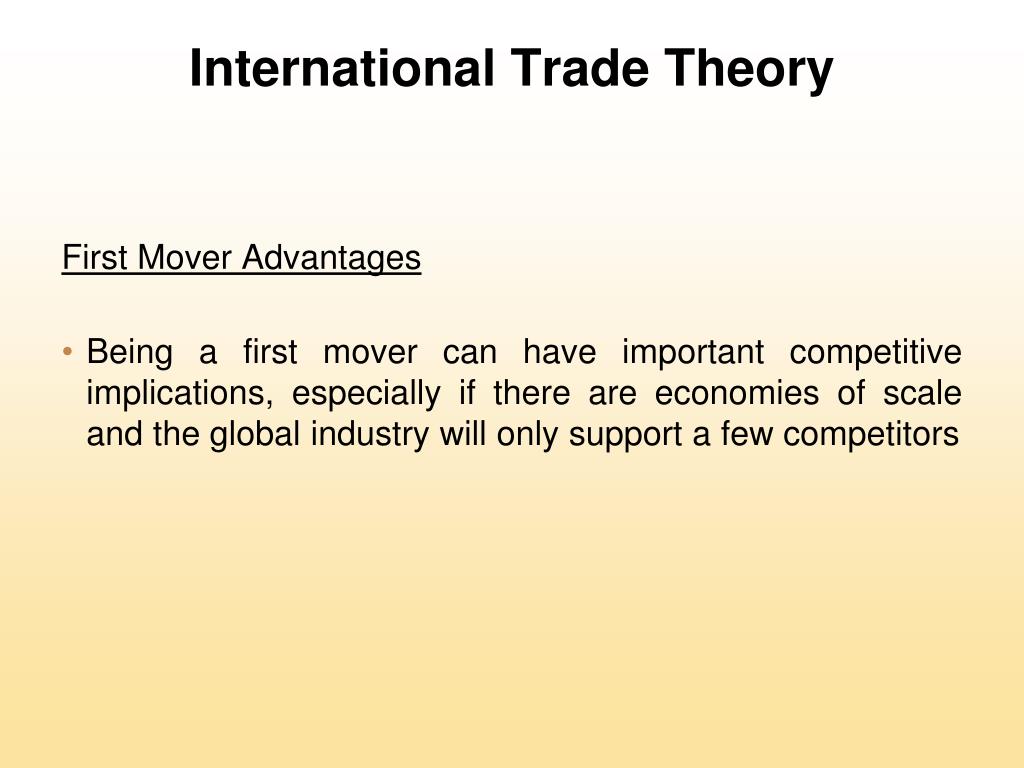 International Trade Theory

First Mover Advantages

• Being a first mover can have important competitive implications, especially if there are economies of scale and the global industry will only support a few competitors